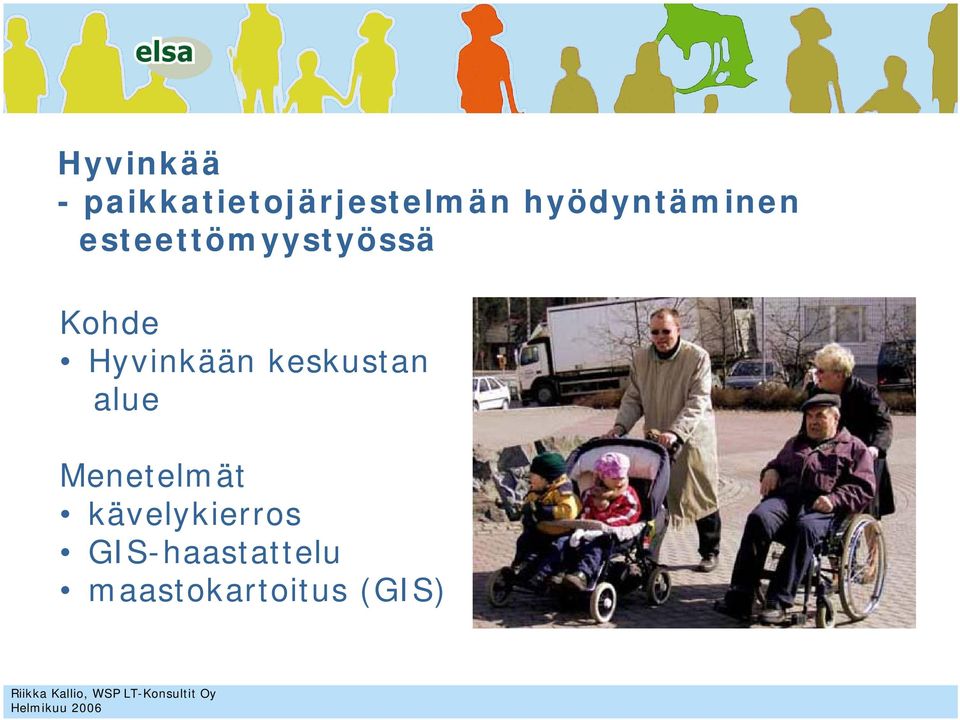 elsa

Hyvinkää
- paikkatietojärjestelmän hyödyntäminen esteettömyystyössä

Kohde
• Hyvinkään keskustan alue

Menetelmät
• kävelykierros
• GIS-haastattelu
• maastokartoitus (GIS)

Riikka Kallio, WSP LT-Konsultit Oy
Helmikuu 2006